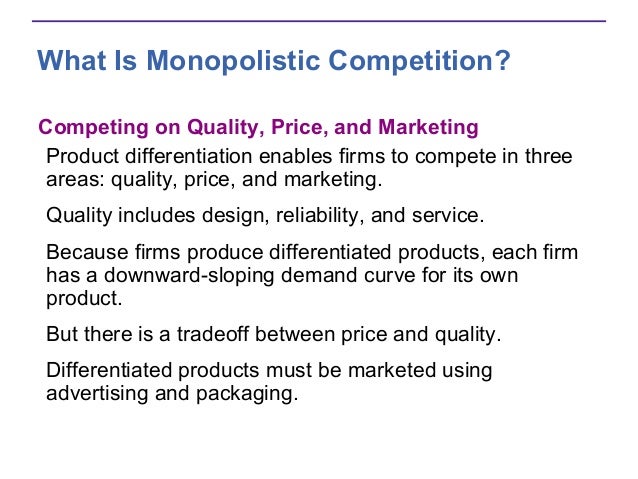 What Is Monopolistic Competition?

Competing on Quality, Price, and Marketing

Product differentiation enables firms to compete in three areas: quality, price, and marketing.

Quality includes design, reliability, and service.

Because firms produce differentiated products, each firm has a downward-sloping demand curve for its own product.

But there is a tradeoff between price and quality.

Differentiated products must be marketed using advertising and packaging.